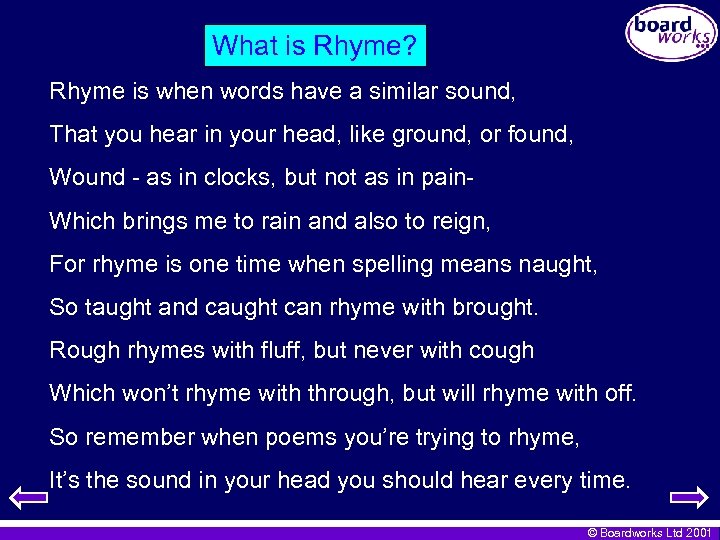 What is Rhyme?

board works

Rhyme is when words have a similar sound,

That you hear in your head, like ground, or found,

Wound - as in clocks, but not as in pain-

Which brings me to rain and also to reign,

For rhyme is one time when spelling means naught,

So taught and caught can rhyme with brought.

Rough rhymes with fluff, but never with cough

Which won't rhyme with through, but will rhyme with off.

So remember when poems you're trying to rhyme,

It's the sound in your head you should hear every time.

© Boardworks Ltd 2001